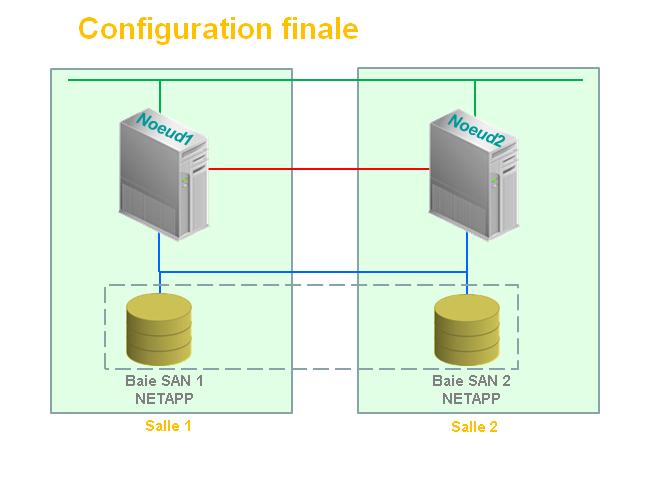 Configuration finale

Noeud1

Noeud2

Baie SAN 1
NETAPP

Baie SAN 2
NETAPP

Salle 1

Salle 2